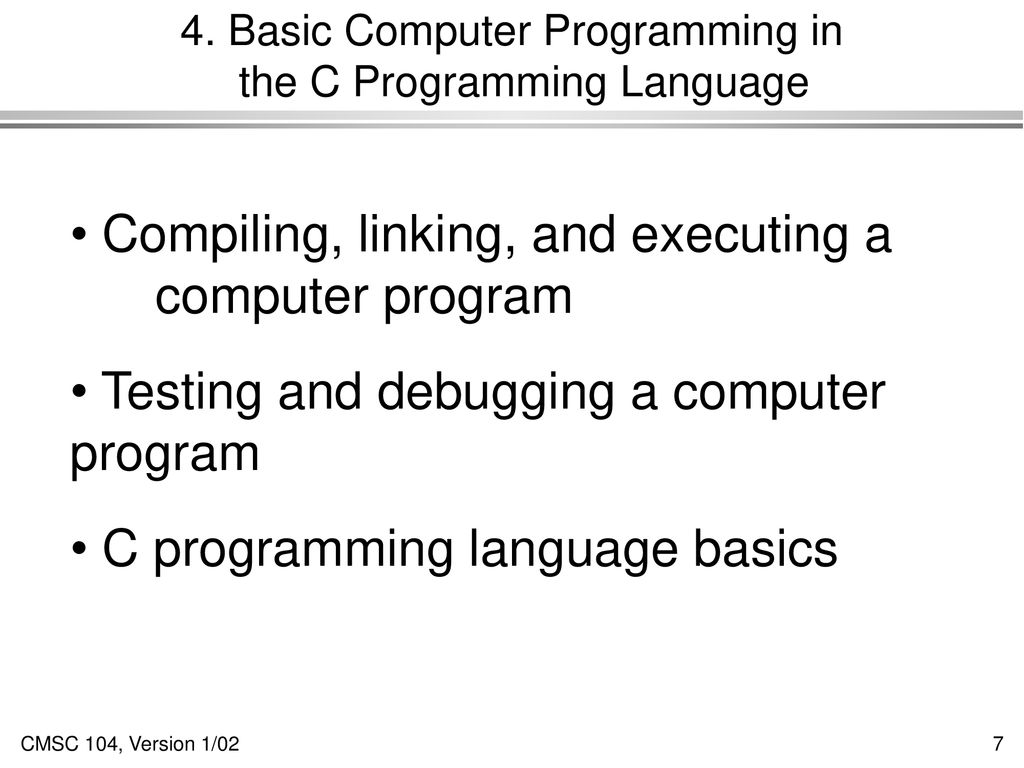 4. Basic Computer Programming in the C Programming Language

• Compiling, linking, and executing a computer program

• Testing and debugging a computer program

• C programming language basics

CMSC 104, Version 1/02

7